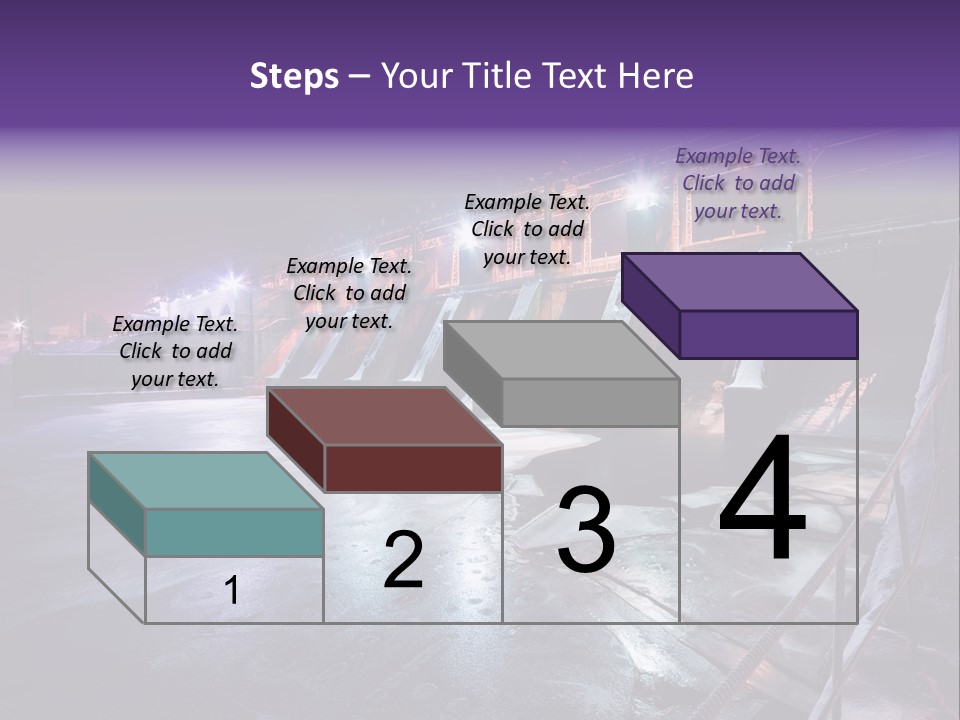 Steps – Your Title Text Here

Example Text. Click to add your text.

Example Text. Click to add your text.

Example Text. Click to add your text.

Example Text. Click to add your text.

1

2

3

4